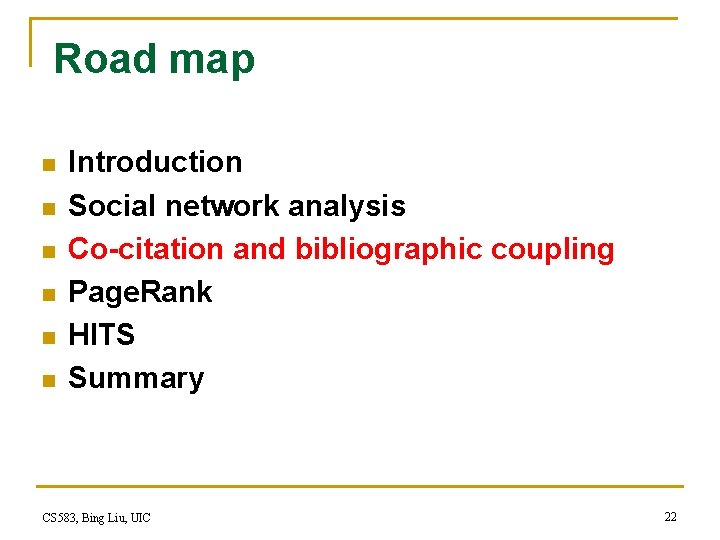 Road map

- Introduction
- Social network analysis
- Co-citation and bibliographic coupling
- PageRank
- HITS
- Summary

CS583, Bing Liu, UIC

22